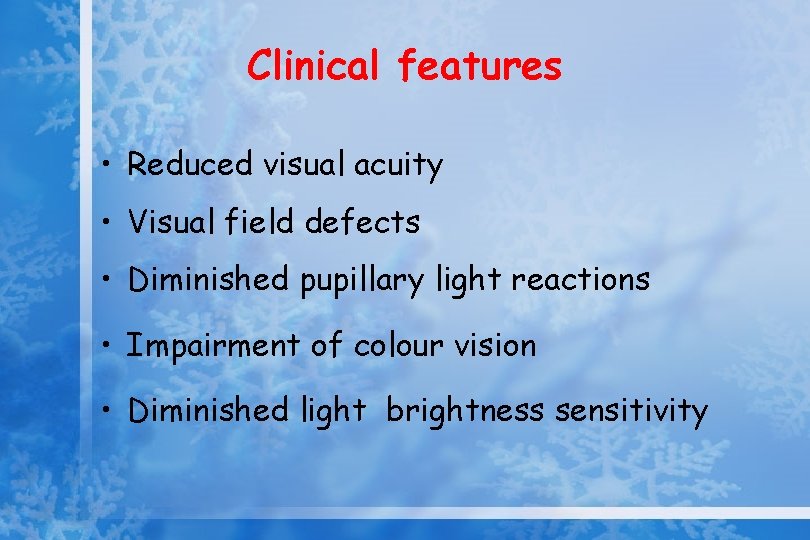 Clinical features

• Reduced visual acuity

• Visual field defects

• Diminished pupillary light reactions

• Impairment of colour vision

• Diminished light brightness sensitivity